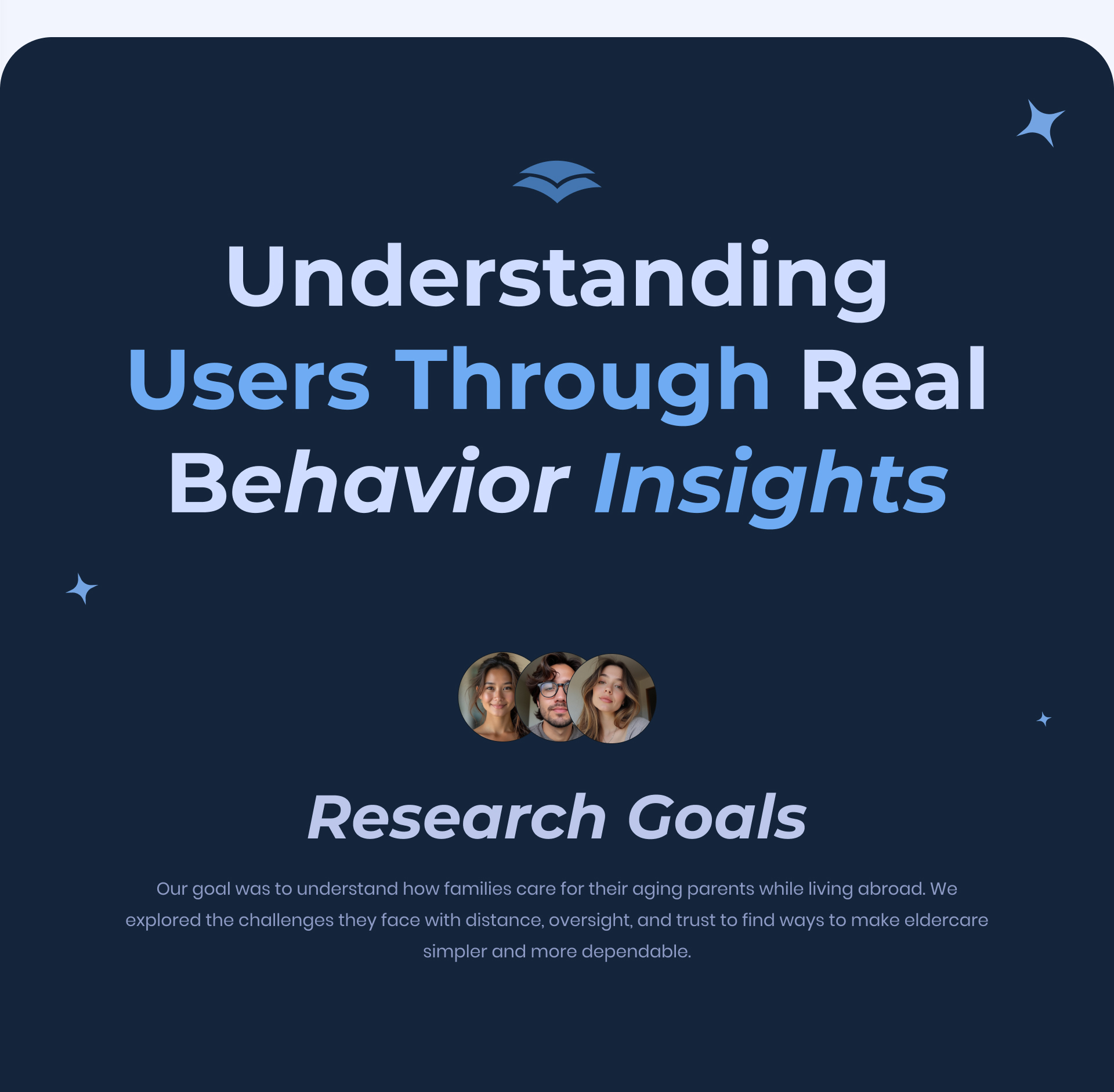 Understanding Users Through Real Behavior Insights

Research Goals

Our goal was to understand how families care for their aging parents while living abroad. We explored the challenges they face with distance, oversight, and trust to find ways to make eldercare simpler and more dependable.